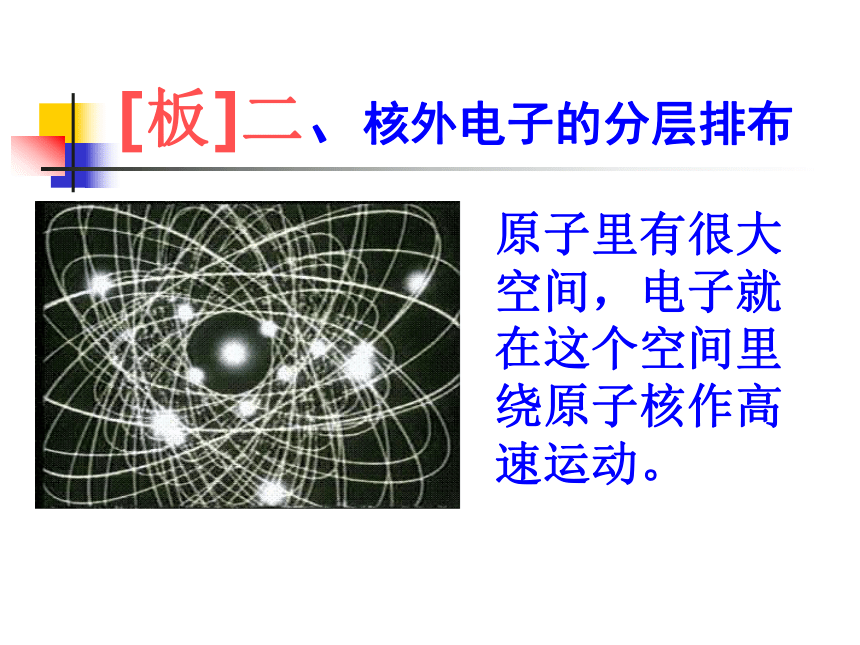 [板]二、核外电子的分层排布

原子里有很大空间，电子就在这个空间里绕原子核作高速运动。